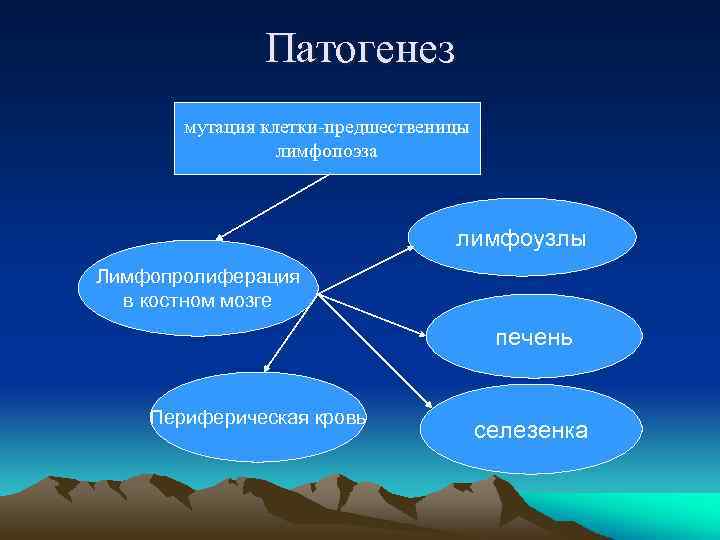 Патогенез

мутация клетки-предшественицы лимфопоэза

Лимфопролиферация в костном мозге

лимфоузлы

печень

Периферическая кровь

селезенка